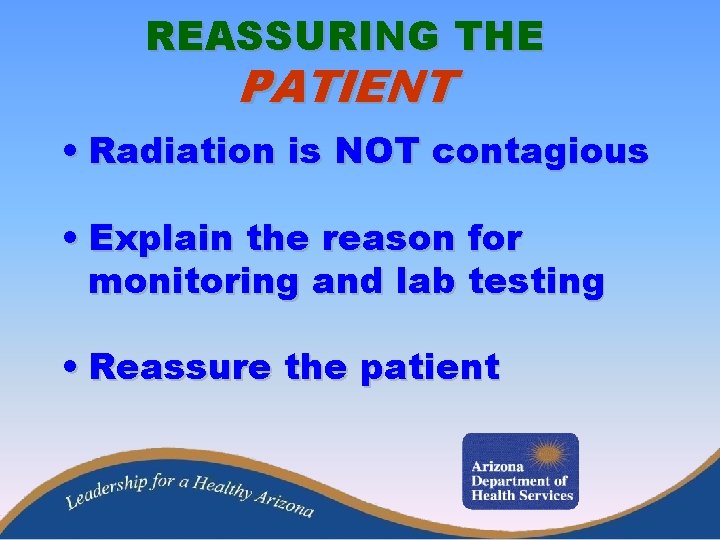 REASSURING THE
PATIENT

• Radiation is NOT contagious

• Explain the reason for monitoring and lab testing

• Reassure the patient

Leadership for a Healthy Arizona

Arizona
Department of
Health Services